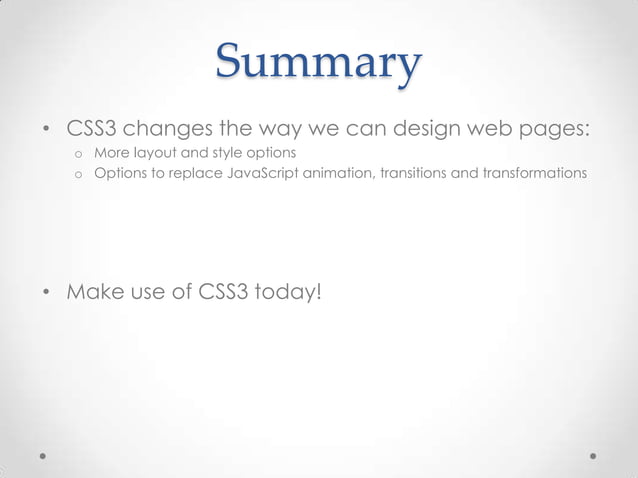 Summary

• CSS3 changes the way we can design web pages:
  o More layout and style options
  o Options to replace JavaScript animation, transitions and transformations

• Make use of CSS3 today!